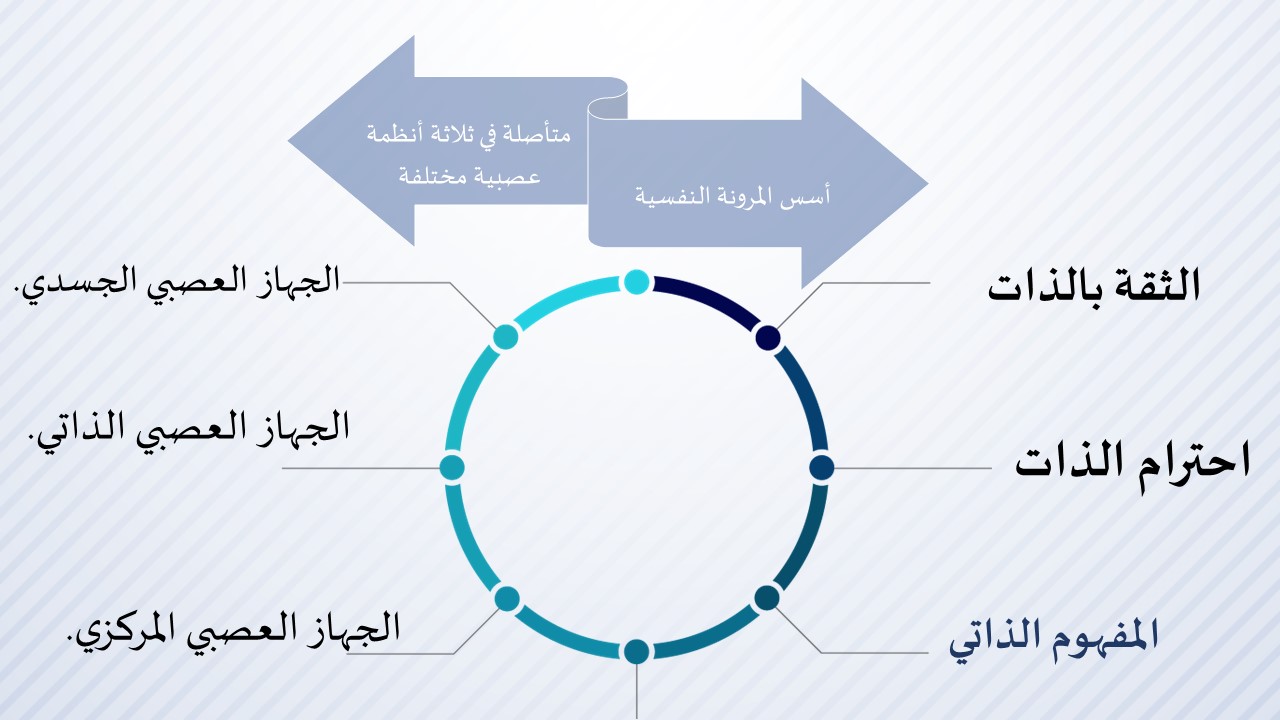 أسس المرونة النفسية

متأصلة في ثلاثة أنظمة عصبية مختلفة

الثقة بالذات

احترام الذات

المفهوم الذاتي

الجهاز العصبي الجسدي.

الجهاز العصبي الذاتي.

الجهاز العصبي المركزي.